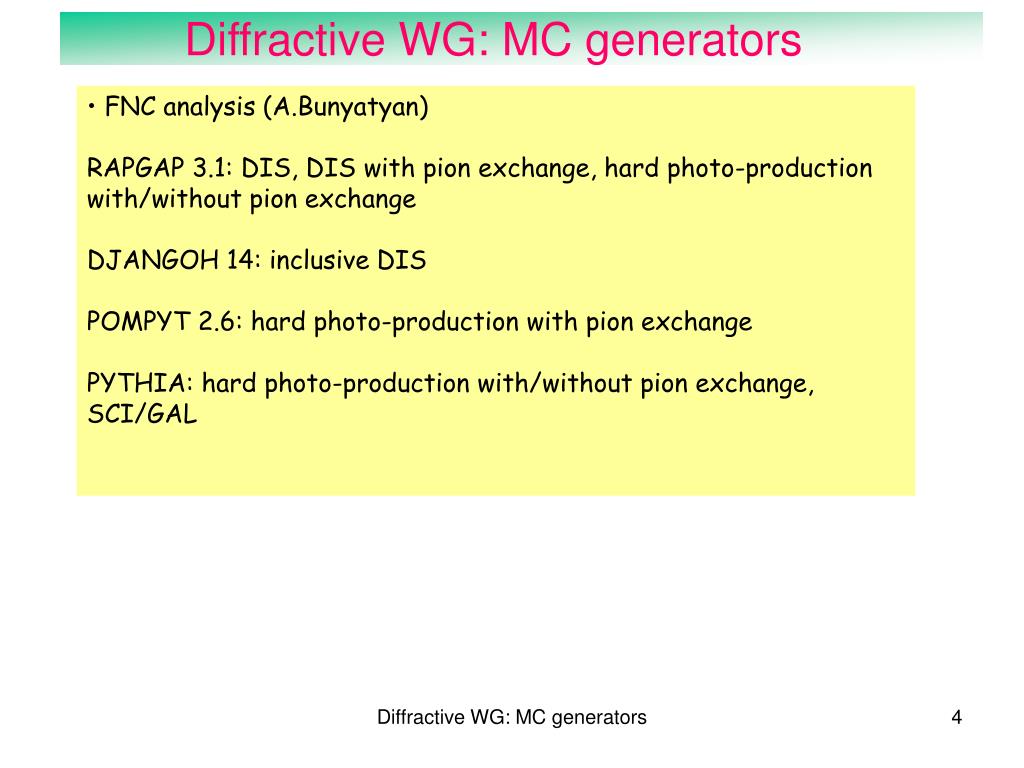 Diffractive WG: MC generators

• FNC analysis (A.Bunyatyan)

RAPGAP 3.1: DIS, DIS with pion exchange, hard photo-production with/without pion exchange

DJANGOH 14: inclusive DIS

POMPYT 2.6: hard photo-production with pion exchange

PYTHIA: hard photo-production with/without pion exchange, SCI/GAL

Diffractive WG: MC generators

4